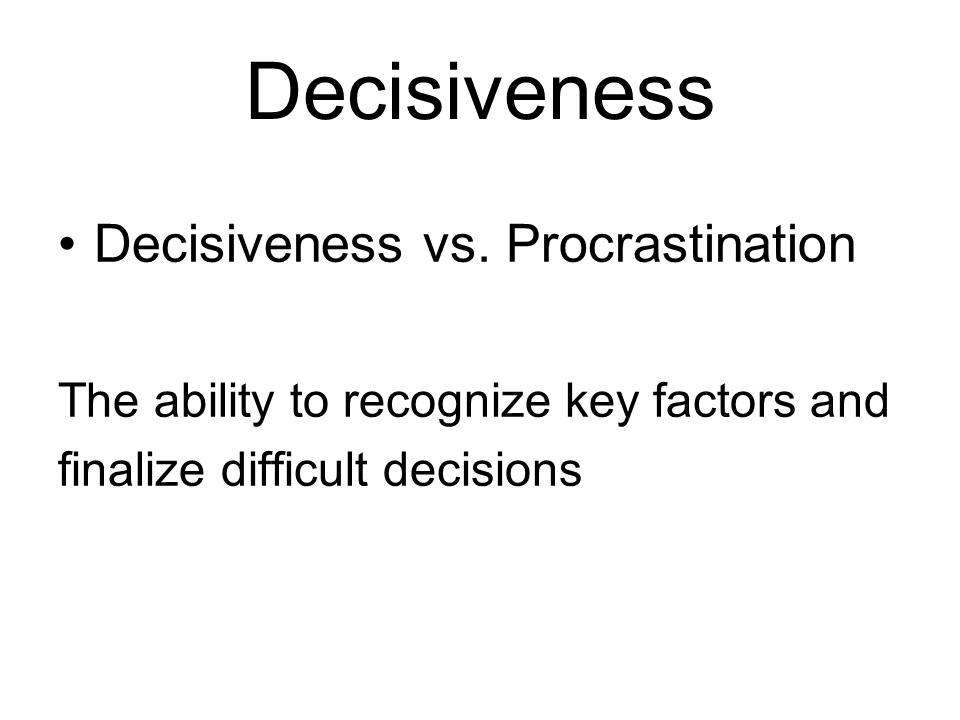 Decisiveness

• Decisiveness vs. Procrastination

The ability to recognize key factors and finalize difficult decisions